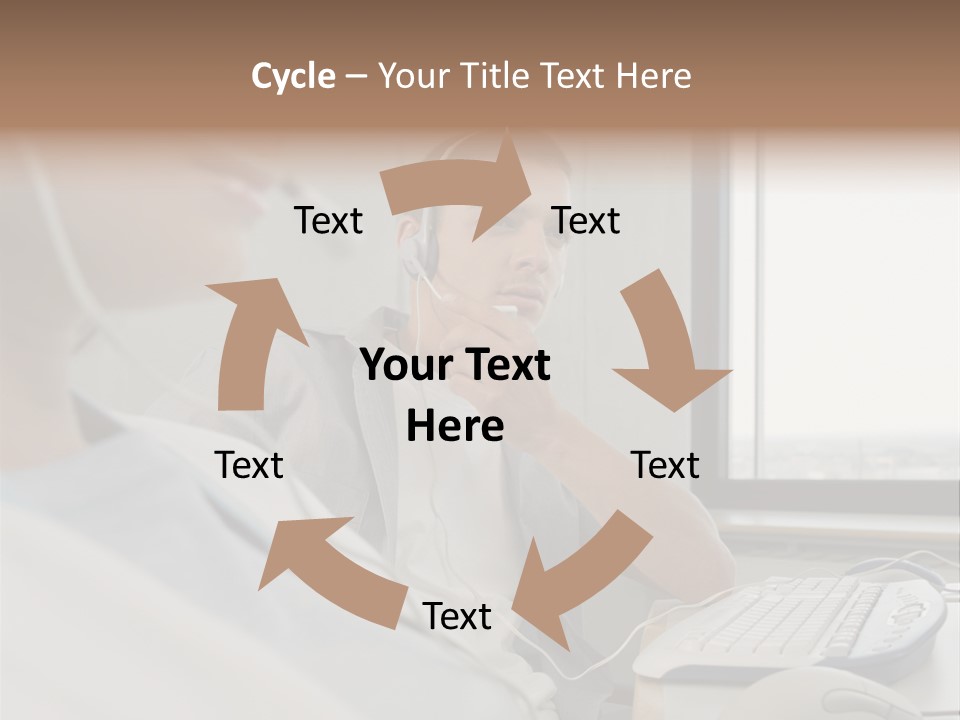 Cycle – Your Title Text Here

Text

Text

Your Text Here

Text

Text

Text